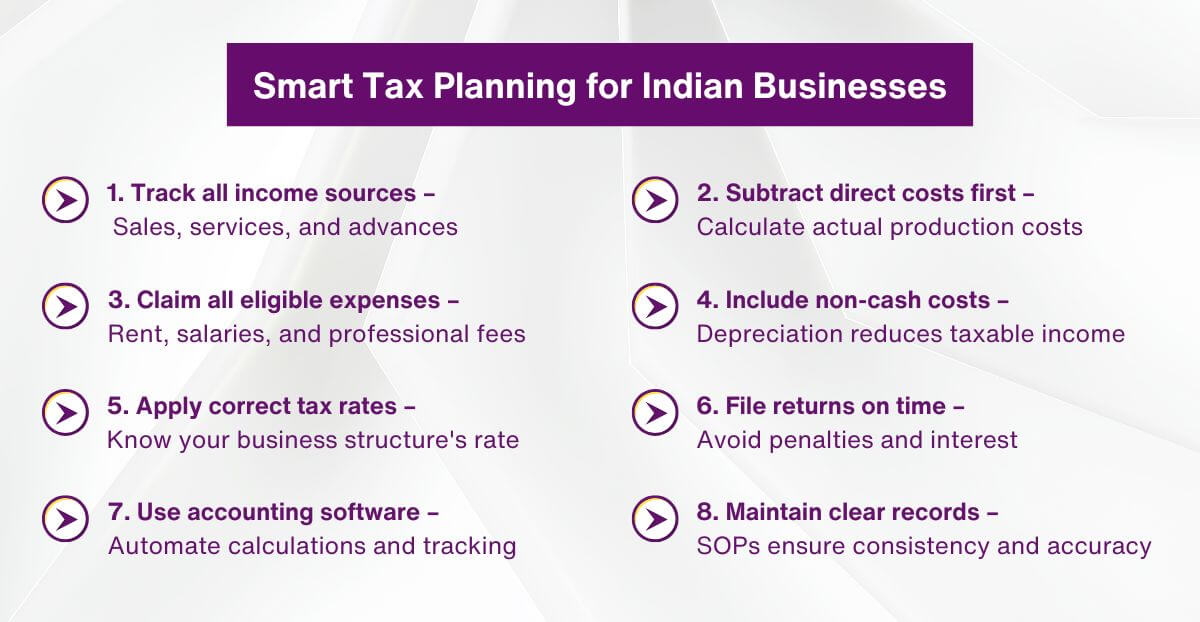 Smart Tax Planning for Indian Businesses

1. Track all income sources – Sales, services, and advances

2. Subtract direct costs first – Calculate actual production costs

3. Claim all eligible expenses – Rent, salaries, and professional fees

4. Include non-cash costs – Depreciation reduces taxable income

5. Apply correct tax rates – Know your business structure's rate

6. File returns on time – Avoid penalties and interest

7. Use accounting software – Automate calculations and tracking

8. Maintain clear records – SOPs ensure consistency and accuracy